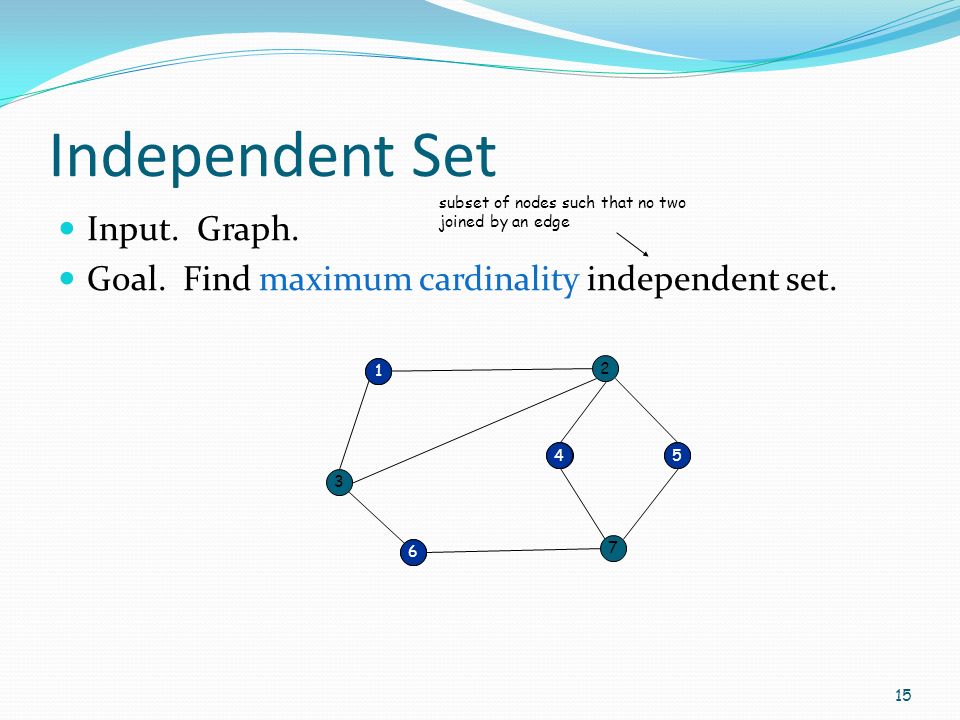 Independent Set

subset of nodes such that no two joined by an edge

Input. Graph.

Goal. Find maximum cardinality independent set.

1
2
3
4
5
6
7

15